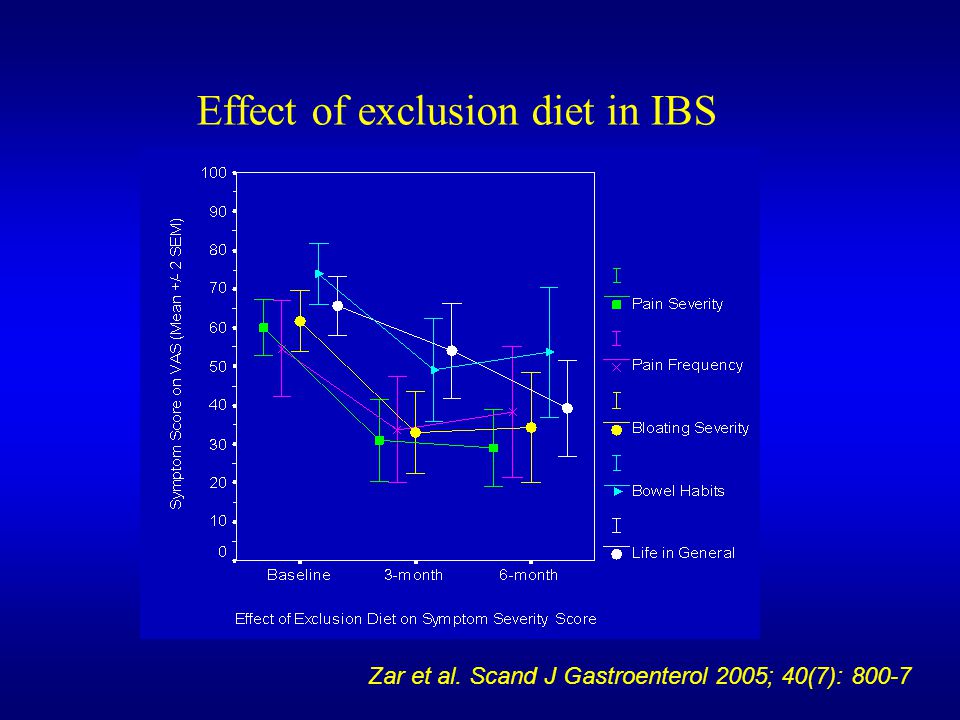 Effect of exclusion diet in IBS

Symptom Score on VAS (Mean +/- 2 SEM)

100
90
80
70
60
50
40
30
20
10
0

Baseline
3-month
6-month

Pain Severity
Pain Frequency
Bloating Severity
Bowel Habits
Life in General

Effect of Exclusion Diet on Symptom Severity Score

Zar et al. Scand J Gastroenterol 2005; 40(7): 800-7